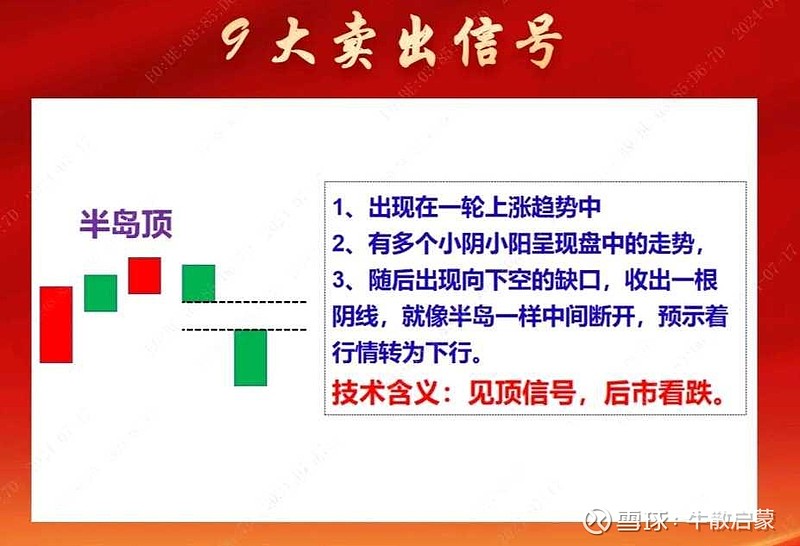 9大卖出信号

半岛顶

1、出现在一轮上涨趋势中
2、有多个小阴小阳呈现盘中的走势，
3、随后出现向下空的缺口，收出一根阴线，就像半岛一样中间断开，预示着行情转为下行。
技术含义：见顶信号，后市看跌。

雪球：牛散启蒙